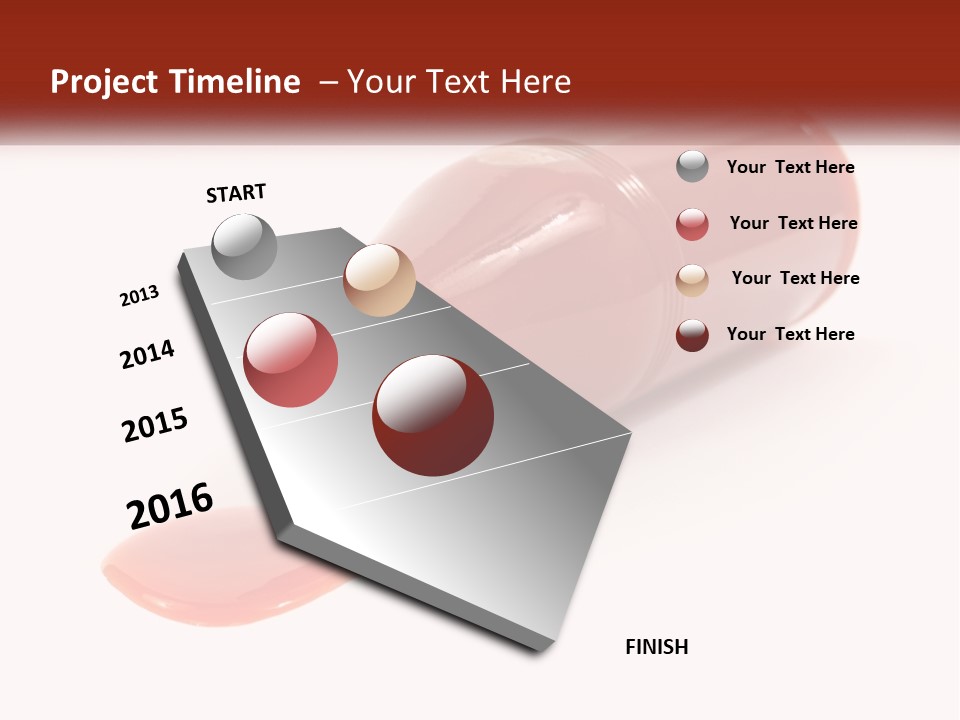 Project Timeline – Your Text Here

START

2013

2014

2015

2016

FINISH

Your Text Here

Your Text Here

Your Text Here

Your Text Here